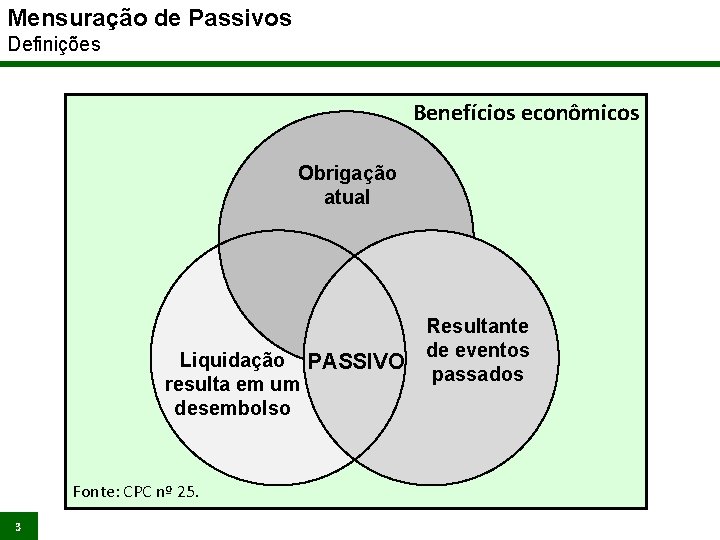 Mensuração de Passivos
Definições

Benefícios econômicos

Obrigação atual

Liquidação resulta em um desembolso

PASSIVO

Resultante de eventos passados

Fonte: CPC nº 25.

3